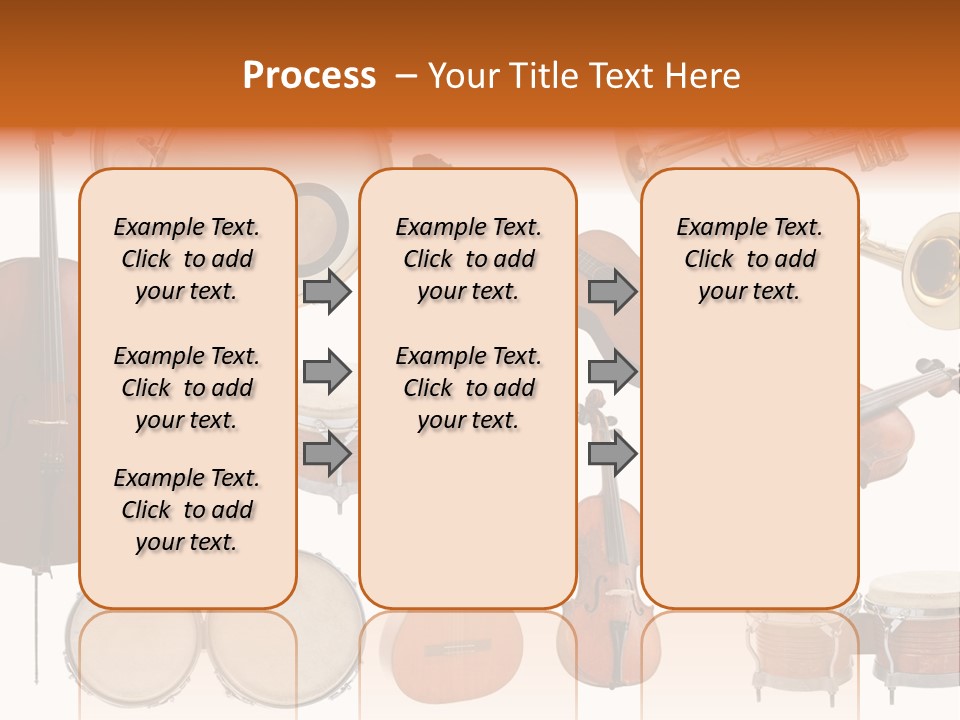 Process – Your Title Text Here

Example Text. Click to add your text.

Example Text. Click to add your text.

Example Text. Click to add your text.

Example Text. Click to add your text.

Example Text. Click to add your text.

Example Text. Click to add your text.